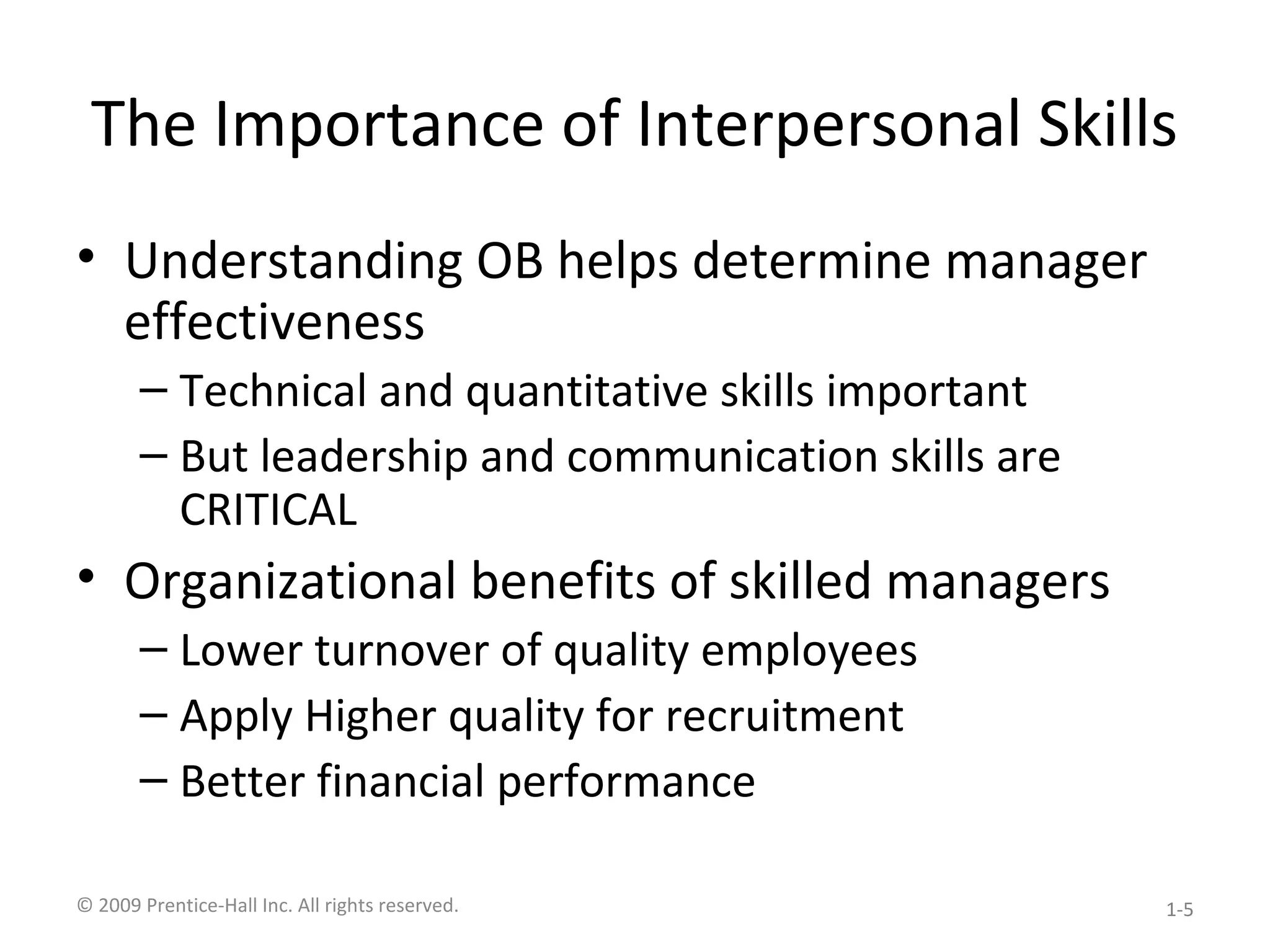 The Importance of Interpersonal Skills

• Understanding OB helps determine manager effectiveness
  – Technical and quantitative skills important
  – But leadership and communication skills are CRITICAL
• Organizational benefits of skilled managers
  – Lower turnover of quality employees
  – Apply Higher quality for recruitment
  – Better financial performance

© 2009 Prentice-Hall Inc. All rights reserved.

1-5